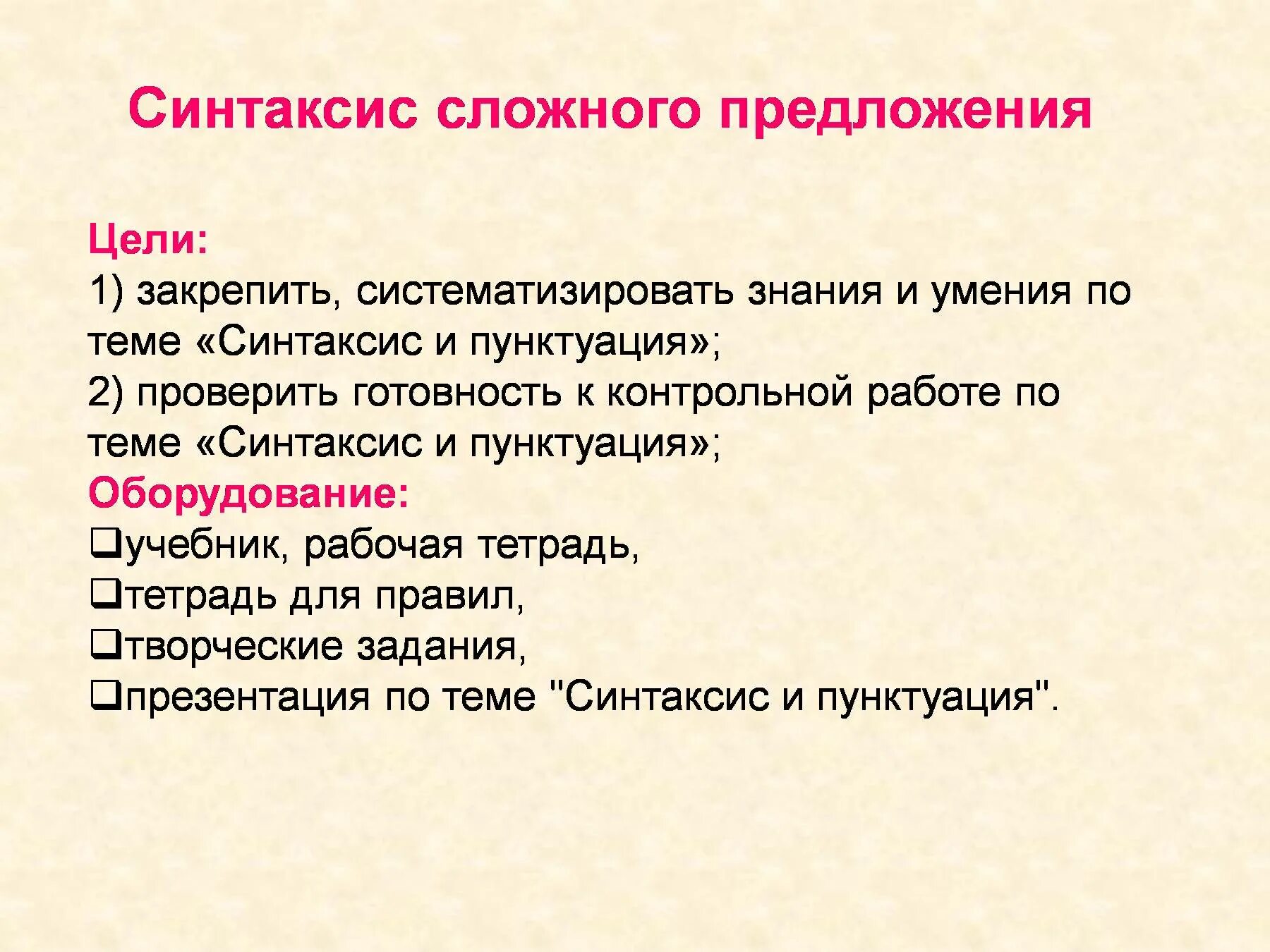 Синтаксис сложного предложения

Цели:
1) закрепить, систематизировать знания и умения по теме «Синтаксис и пунктуация»;
2) проверить готовность к контрольной работе по теме «Синтаксис и пунктуация»;
Оборудование:
❑учебник, рабочая тетрадь,
❑тетрадь для правил,
❑творческие задания,
❑презентация по теме "Синтаксис и пунктуация".